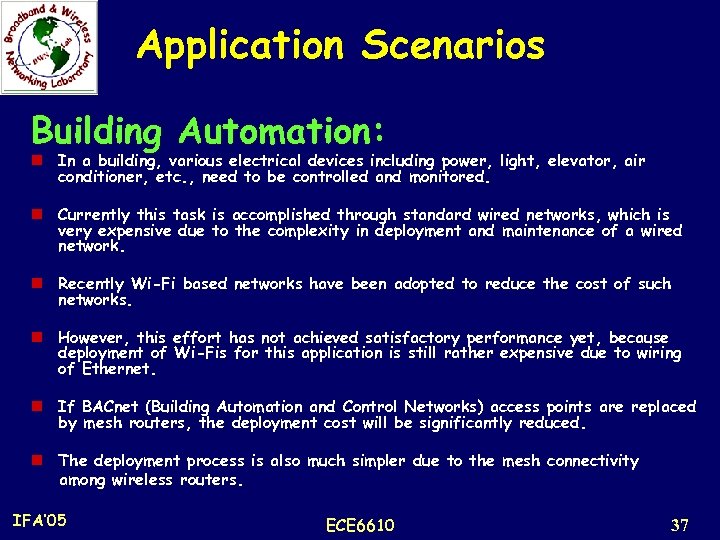 Broadband & Wireless Networking Laboratory

BWN Lab

Application Scenarios

Building Automation:

In a building, various electrical devices including power, light, elevator, air conditioner, etc., need to be controlled and monitored.

Currently this task is accomplished through standard wired networks, which is very expensive due to the complexity in deployment and maintenance of a wired network.

Recently Wi-Fi based networks have been adopted to reduce the cost of such networks.

However, this effort has not achieved satisfactory performance yet, because deployment of Wi-Fis for this application is still rather expensive due to wiring of Ethernet.

If BACnet (Building Automation and Control Networks) access points are replaced by mesh routers, the deployment cost will be significantly reduced.

The deployment process is also much simpler due to the mesh connectivity among wireless routers.

IFA'05

ECE6610

37